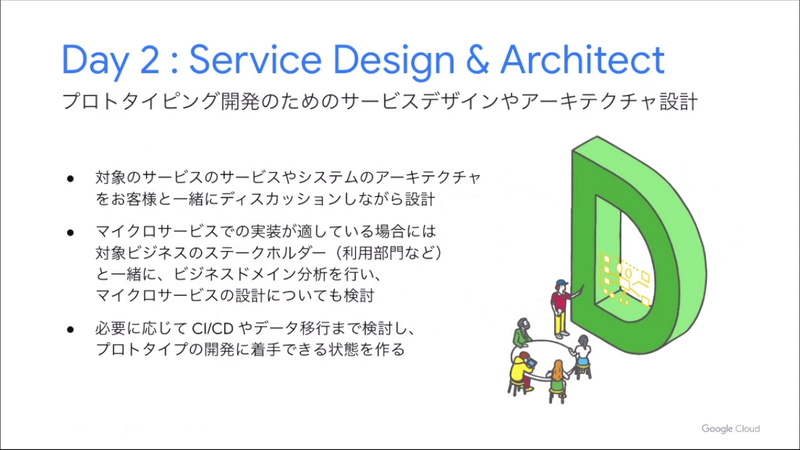 Day 2 : Service Design & Architect

プロトタイピング開発のためのサービスデザインやアーキテクチャ設計

● 対象のサービスのサービスやシステムのアーキテクチャをお客様と一緒にディスカッションしながら設計

● マイクロサービスでの実装が適している場合には対象ビジネスのステークホルダー（利用部門など）と一緒に、ビジネスドメイン分析を行い、マイクロサービスの設計についても検討

● 必要に応じて CI/CD やデータ移行まで検討し、プロトタイプの開発に着手できる状態を作る

Google Cloud